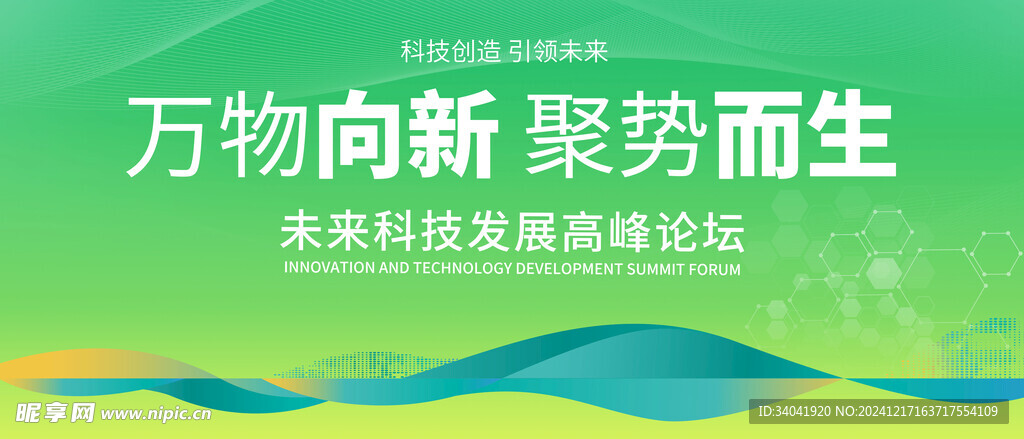 科技创造 引领未来

万物向新 聚势而生

未来科技发展高峰论坛

INNOVATION AND TECHNOLOGY DEVELOPMENT SUMMIT FORUM

昵享网 www.nipic.cn

ID:34041920 NO:20241217163717554109